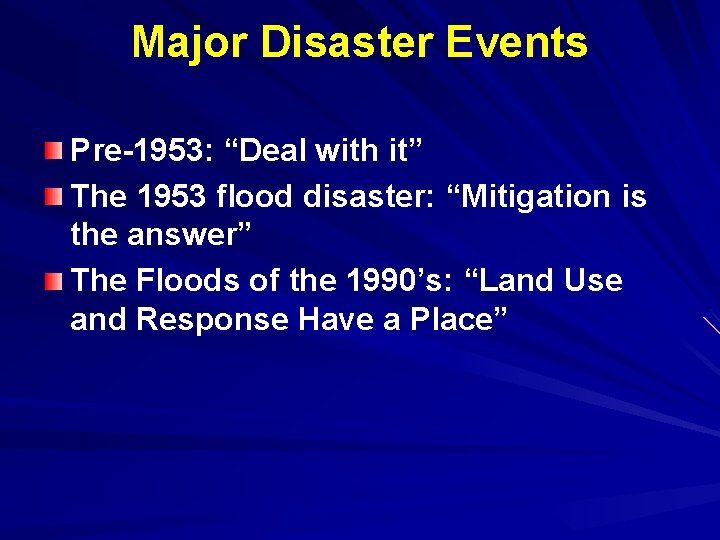 Major Disaster Events

Pre-1953: “Deal with it”

The 1953 flood disaster: “Mitigation is the answer”

The Floods of the 1990’s: “Land Use and Response Have a Place”